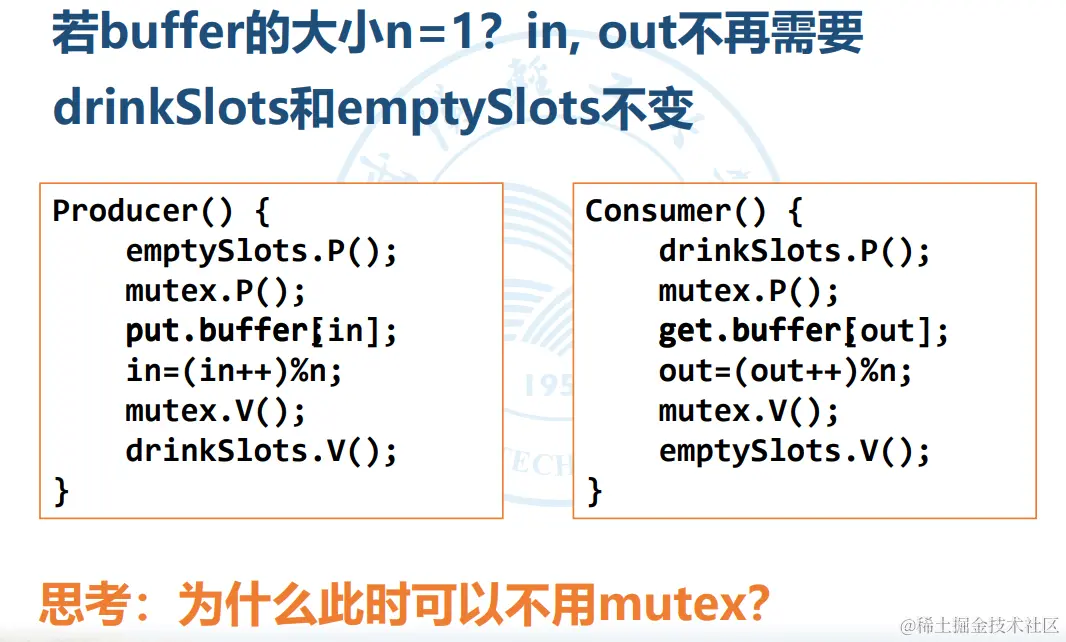 若buffer的大小n=1? in, out不再需要

drinkSlots和emptySlots不变

Producer() {
    emptySlots.P();
    mutex.P();
    put.buffer[in];
    in=(in++)%n;
    mutex.V();
    drinkSlots.V();
}

Consumer() {
    drinkSlots.P();
    mutex.P();
    get.buffer[out];
    out=(out++)%n;
    mutex.V();
    emptySlots.V();
}

思考：为什么此时可以不用mutex?

@稀土掘金技术社区